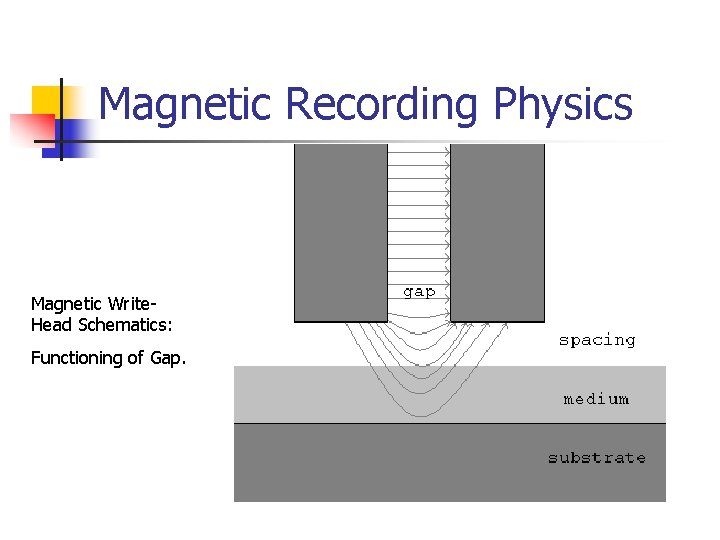 Magnetic Recording Physics

Magnetic Write-Head Schematics:

Functioning of Gap.

gap

spacing

medium

substrate